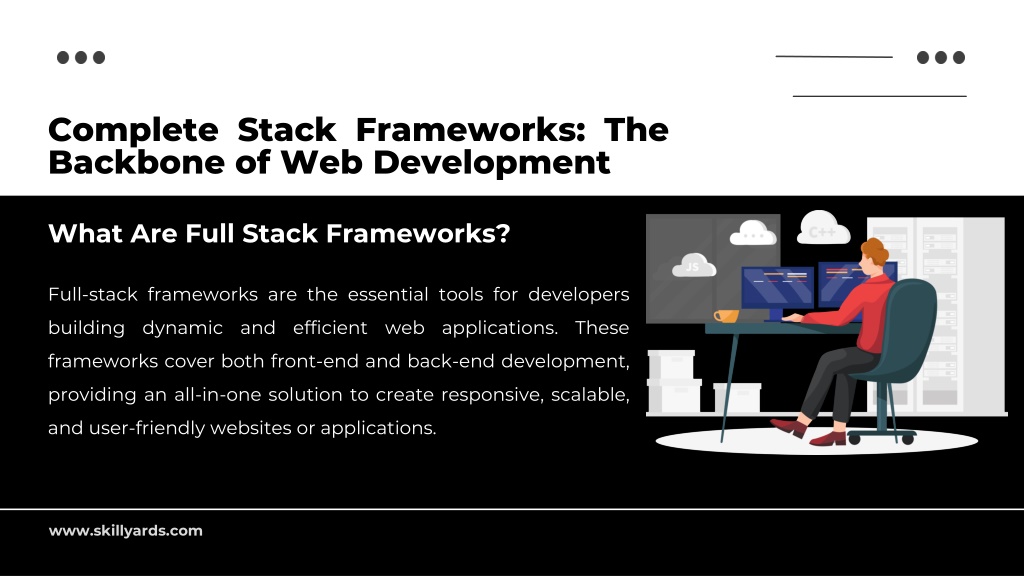 Complete Stack Frameworks: The Backbone of Web Development

What Are Full Stack Frameworks?

Full-stack frameworks are the essential tools for developers building dynamic and efficient web applications. These frameworks cover both front-end and back-end development, providing an all-in-one solution to create responsive, scalable, and user-friendly websites or applications.

JS

C++

www.skillyards.com